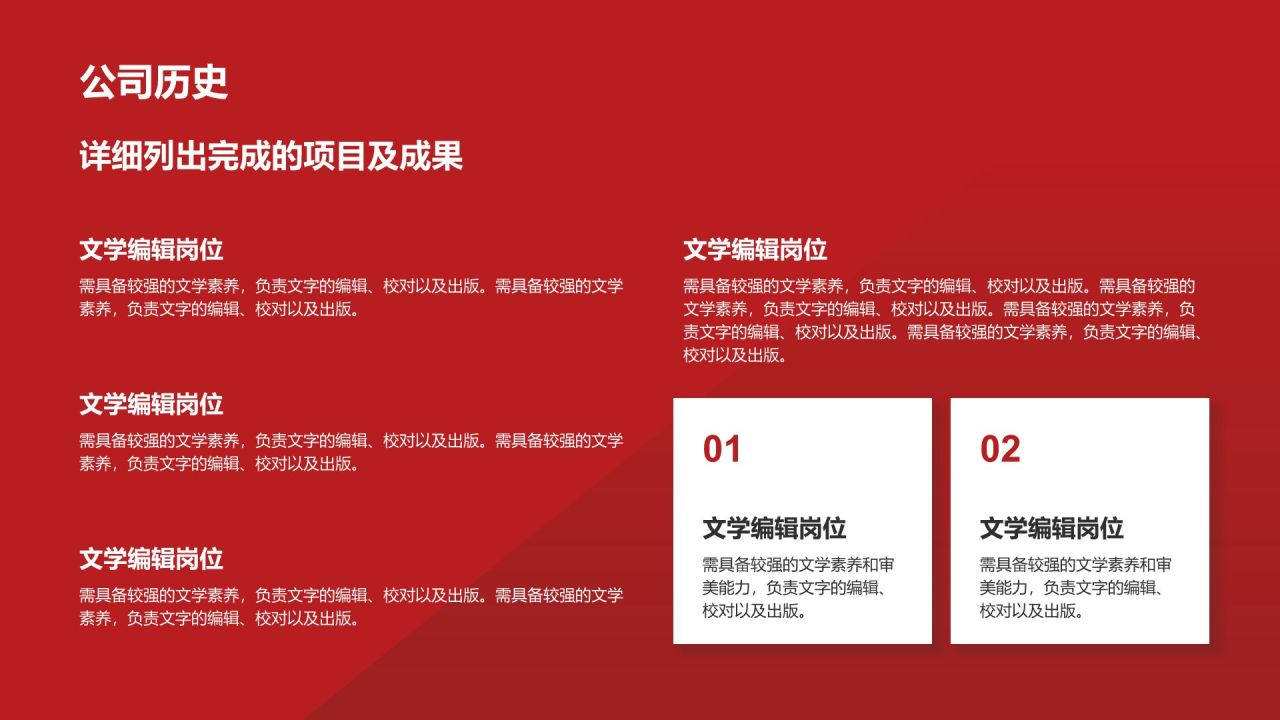 公司历史

详细列出完成的项目及成果

文学编辑岗位

需具备较强的文学素养，负责文字的编辑、校对以及出版。需具备较强的文学素养，负责文字的编辑、校对以及出版。

文学编辑岗位

需具备较强的文学素养，负责文字的编辑、校对以及出版。需具备较强的文学素养，负责文字的编辑、校对以及出版。

文学编辑岗位

需具备较强的文学素养，负责文字的编辑、校对以及出版。需具备较强的文学素养，负责文字的编辑、校对以及出版。

文学编辑岗位

需具备较强的文学素养，负责文字的编辑、校对以及出版。需具备较强的文学素养，负责文字的编辑、校对以及出版。需具备较强的文学素养，负责文字的编辑、校对以及出版。需具备较强的文学素养，负责文字的编辑、校对以及出版。

01

文学编辑岗位

需具备较强的文学素养和审美能力，负责文字的编辑、校对以及出版。

02

文学编辑岗位

需具备较强的文学素养和审美能力，负责文字的编辑、校对以及出版。